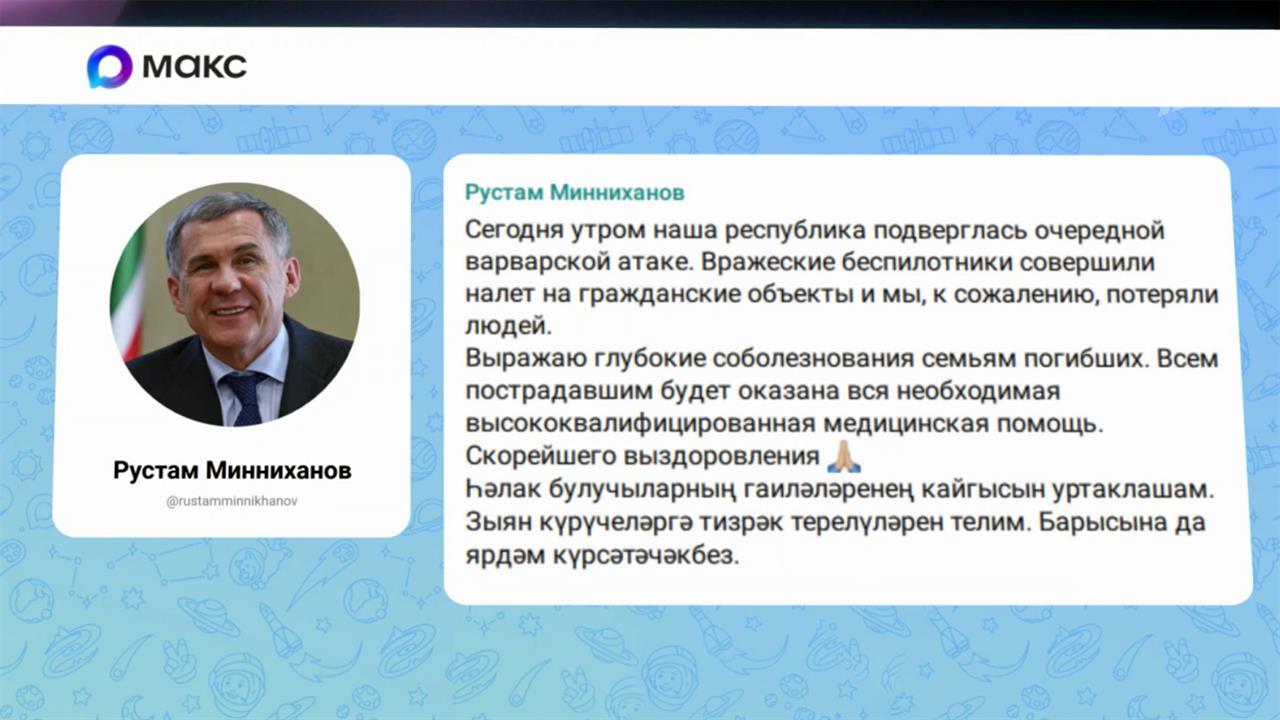 макс

Рустам Минниханов
@rustamminnikhanov

Рустам Минниханов
Сегодня утром наша республика подверглась очередной варварской атаке. Вражеские беспилотники совершили налет на гражданские объекты и мы, к сожалению, потеряли людей.
Выражаю глубокие соболезнования семьям погибших. Всем пострадавшим будет оказана вся необходимая высококвалифицированная медицинская помощь.
Скорейшего выздоровления 🙏🏼
Һәлак булучыларның гаиләләренең кайгысын уртаклашам. Зыян күрүчеләргә тизрәк терелүләрен телим. Барысына да ярдәм күрсәтәчәкбез.